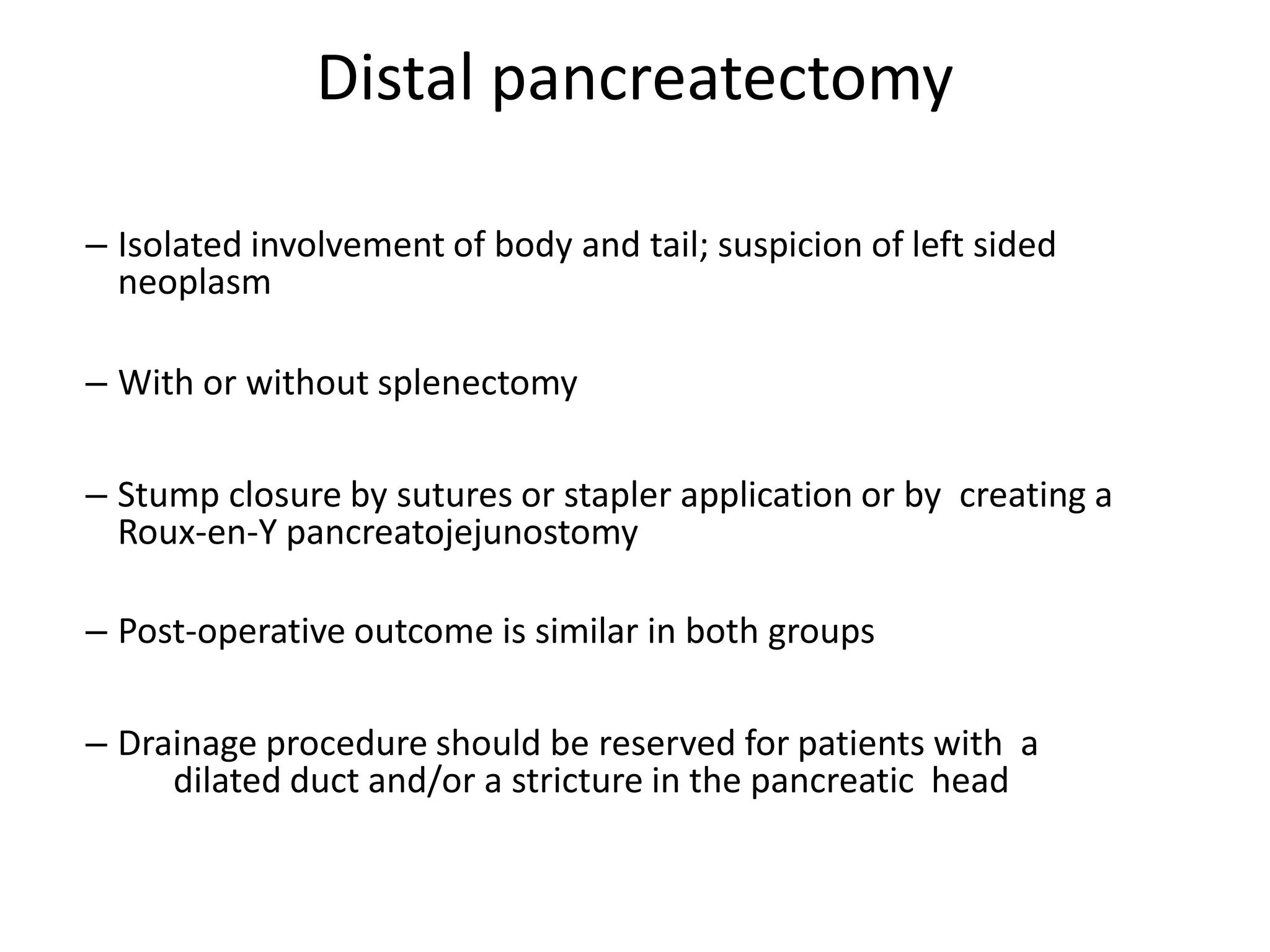 Distal pancreatectomy

– Isolated involvement of body and tail; suspicion of left sided neoplasm

– With or without splenectomy

– Stump closure by sutures or stapler application or by creating a Roux-en-Y pancreatojejunostomy

– Post-operative outcome is similar in both groups

– Drainage procedure should be reserved for patients with a dilated duct and/or a stricture in the pancreatic head